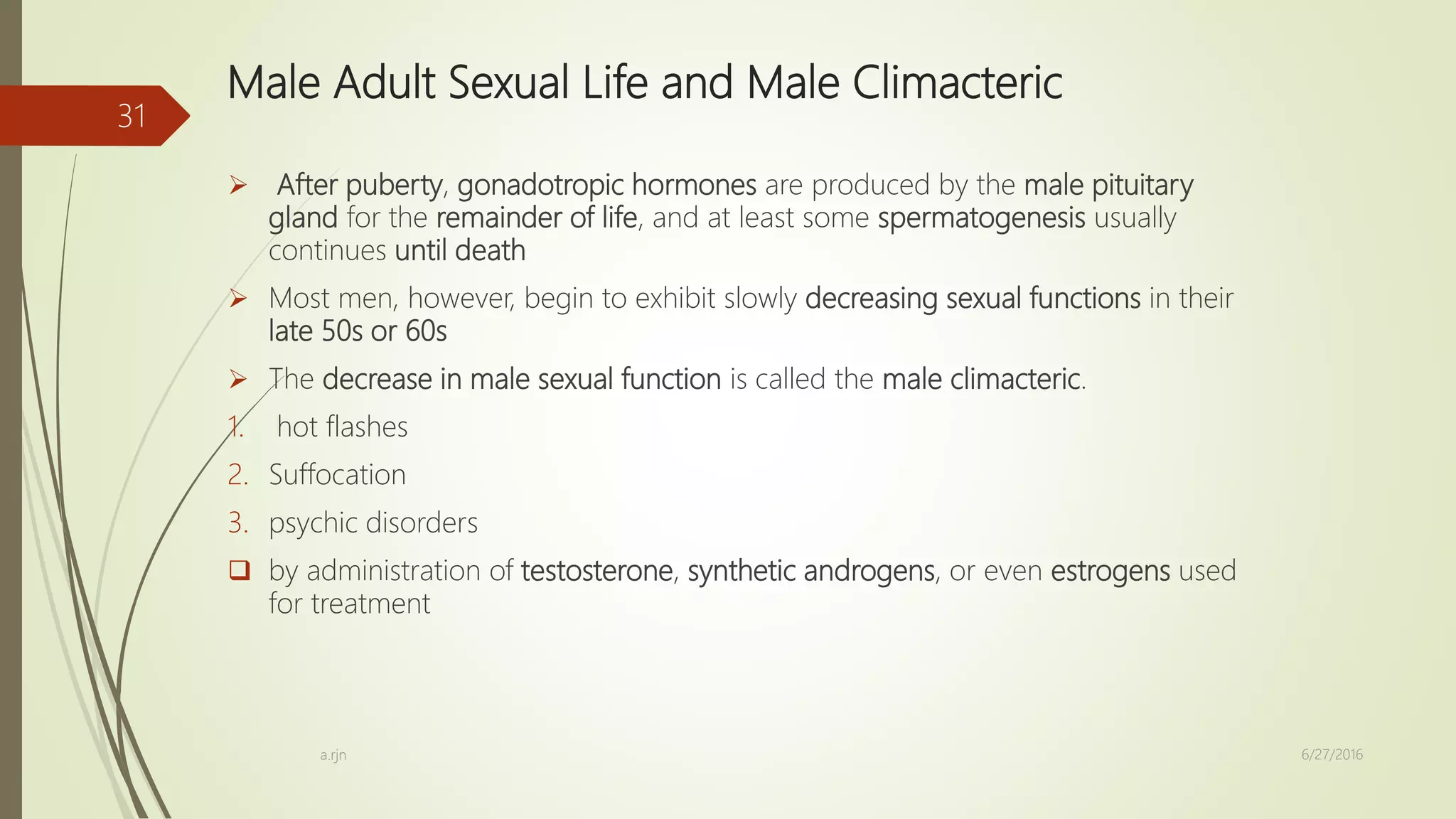 31

Male Adult Sexual Life and Male Climacteric

➢ After puberty, gonadotropic hormones are produced by the male pituitary gland for the remainder of life, and at least some spermatogenesis usually continues until death

➢ Most men, however, begin to exhibit slowly decreasing sexual functions in their late 50s or 60s

➢ The decrease in male sexual function is called the male climacteric.

1. hot flashes
2. Suffocation
3. psychic disorders

❑ by administration of testosterone, synthetic androgens, or even estrogens used for treatment

a.rjn

6/27/2016